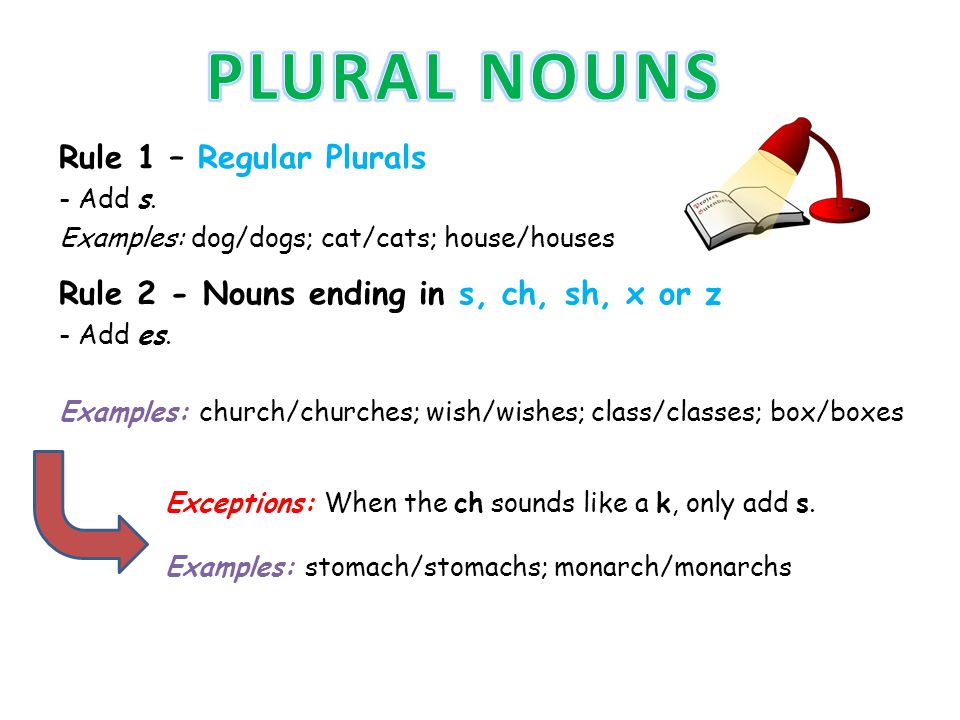 PLURAL NOUNS

Rule 1 – Regular Plurals
- Add s.
Examples: dog/dogs; cat/cats; house/houses

Project Gutenberg

Rule 2 - Nouns ending in s, ch, sh, x or z
- Add es.

Examples: church/churches; wish/wishes; class/classes; box/boxes

Exceptions: When the ch sounds like a k, only add s.

Examples: stomach/stomachs; monarch/monarchs